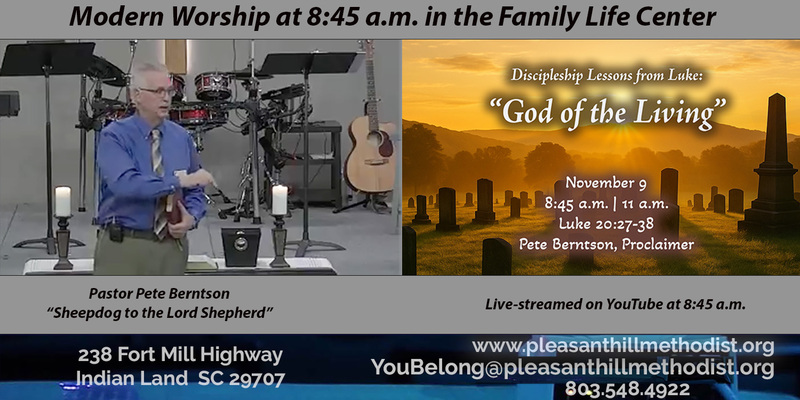 Modern Worship at 8:45 a.m. in the Family Life Center

Discipleship Lessons from Luke:
"God of the Living"

November 9
8:45 a.m. | 11 a.m.
Luke 20:27-38
Pete Berntson, Proclaimer

Pastor Pete Berntson
"Sheepdog to the Lord Shepherd"

Live-streamed on YouTube at 8:45 a.m.

238 Fort Mill Highway
Indian Land SC 29707

www.pleasanthillmethodist.org
YouBelong@pleasanthillmethodist.org
803.548.4922